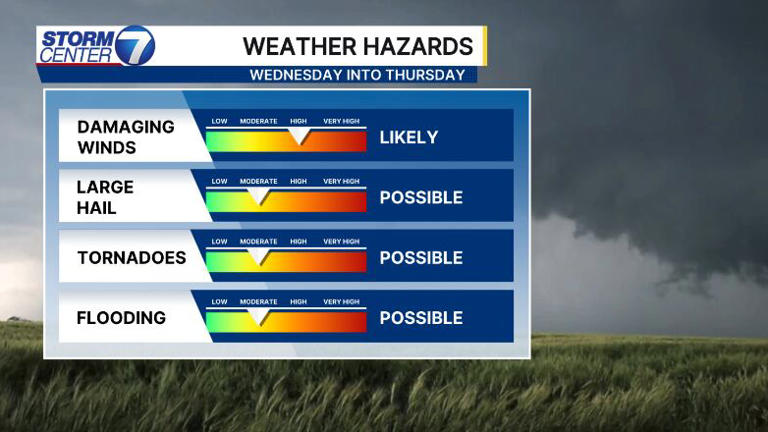 STORM CENTER 7

WEATHER HAZARDS

WEDNESDAY INTO THURSDAY

DAMAGING WINDS

LOW MODERATE HIGH VERY HIGH

LIKELY

LARGE HAIL

LOW MODERATE HIGH VERY HIGH

POSSIBLE

TORNADOES

LOW MODERATE HIGH VERY HIGH

POSSIBLE

FLOODING

LOW MODERATE HIGH VERY HIGH

POSSIBLE